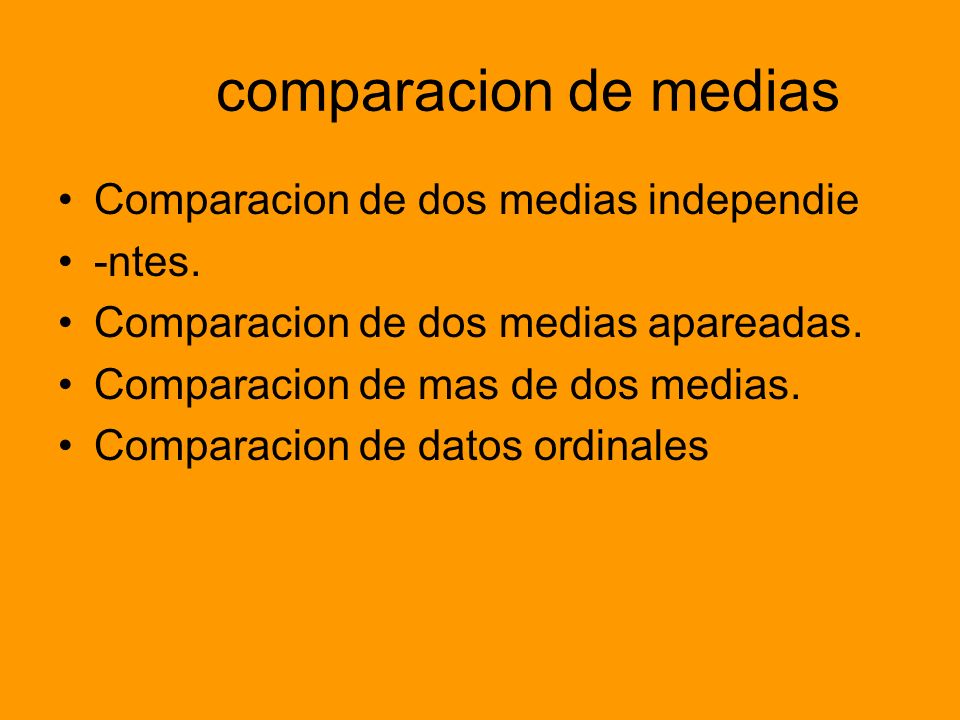 comparacion de medias

• Comparacion de dos medias independie
• -ntes.
• Comparacion de dos medias apareadas.
• Comparacion de mas de dos medias.
• Comparacion de datos ordinales